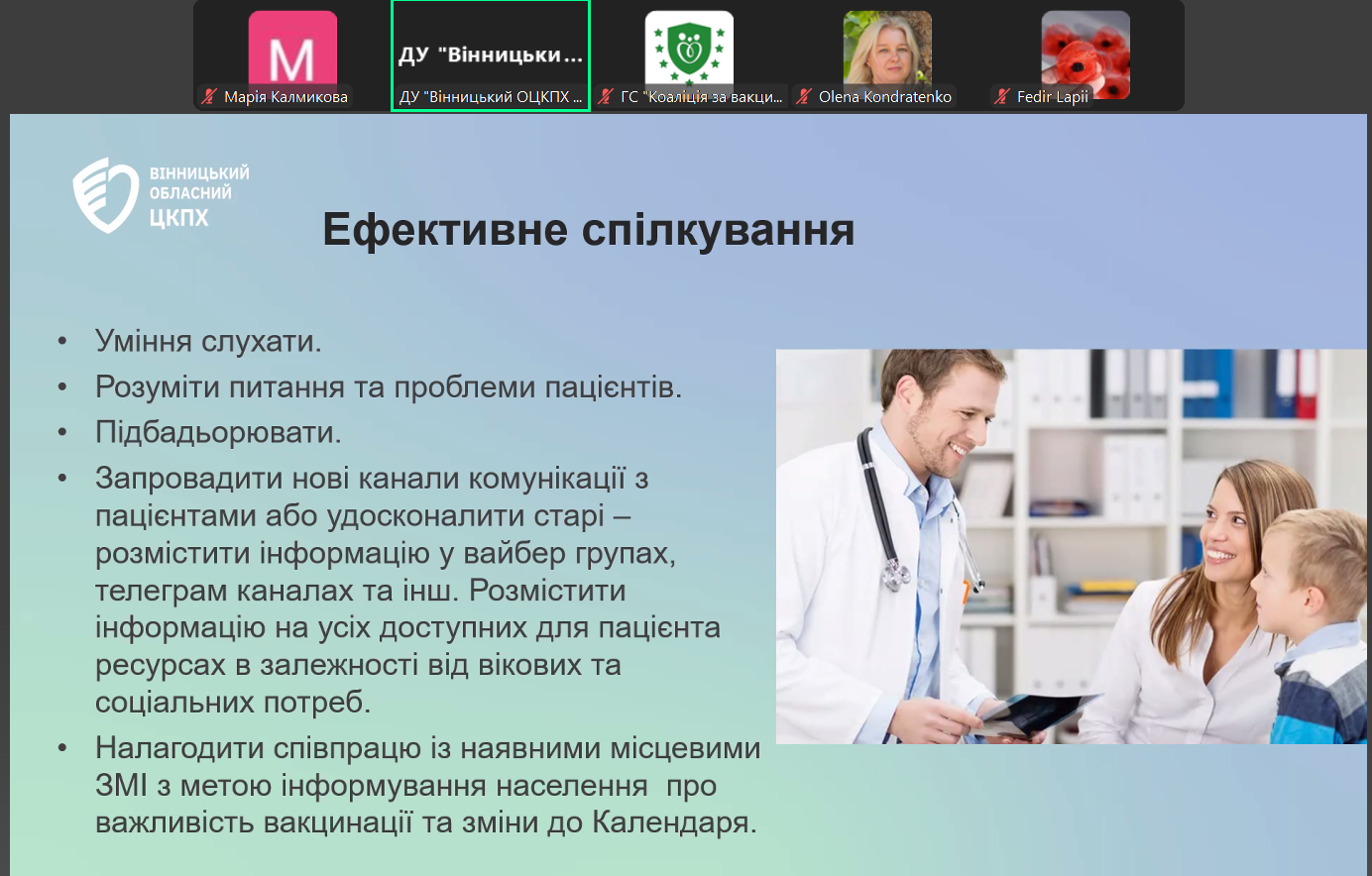 M
Марія Калмикова

ДУ "Вінницьки...
ДУ "Вінницький ОЦКПХ ...

ГС "Коаліція за вакци...

Olena Kondratenko

Fedir Lapii

ВІННИЦЬКИЙ
ОБЛАСНИЙ
ЦКПХ

Ефективне спілкування

• Уміння слухати.
• Розуміти питання та проблеми пацієнтів.
• Підбадьорювати.
• Запровадити нові канали комунікації з пацієнтами або удосконалити старі – розмістити інформацію у вайбер групах, телеграм каналах та інш. Розмістити інформацію на усіх доступних для пацієнта ресурсах в залежності від вікових та соціальних потреб.
• Налагодити співпрацю із наявними місцевими ЗМІ з метою інформування населення  про важливість вакцинації та зміни до Календаря.